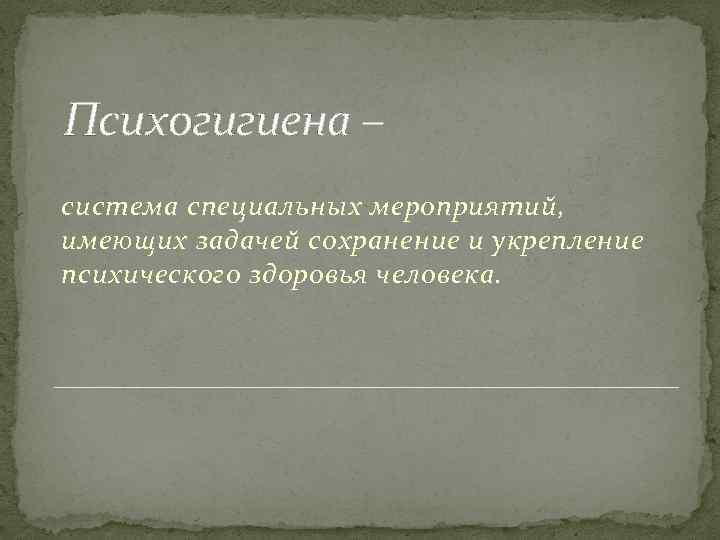 Психогигиена –

система специальных мероприятий, имеющих задачей сохранение и укрепление психического здоровья человека.